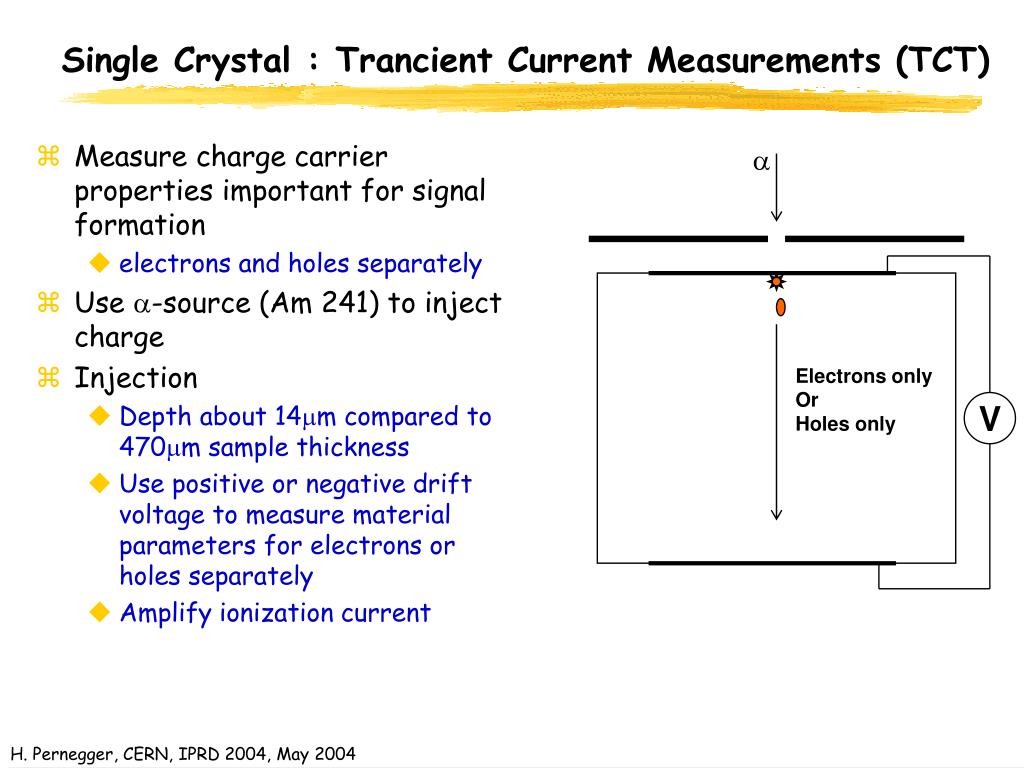 Single Crystal : Trancient Current Measurements (TCT)

Measure charge carrier properties important for signal formation

electrons and holes separately

Use $\alpha$-source (Am 241) to inject charge

Injection

Depth about 14$\mu$m compared to 470$\mu$m sample thickness

Use positive or negative drift voltage to measure material parameters for electrons or holes separately

Amplify ionization current

$\alpha$

Electrons only
Or
Holes only

V

H. Pernegger, CERN, IPRD 2004, May 2004